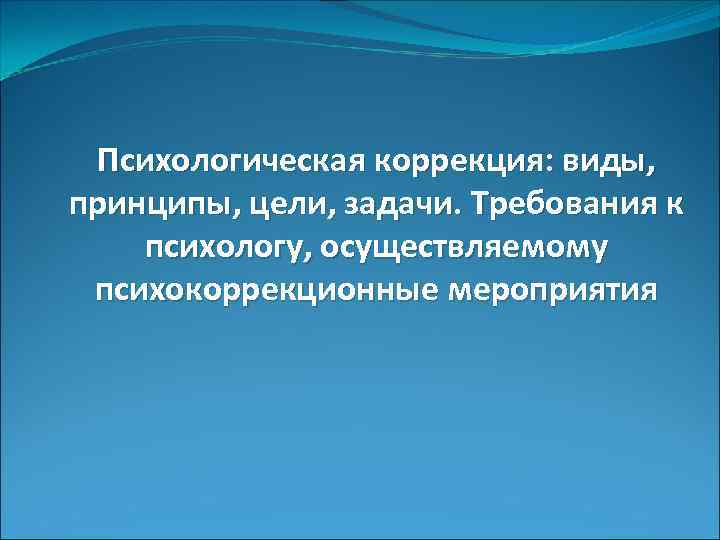 Психологическая коррекция: виды, принципы, цели, задачи. Требования к психологу, осуществляемому психокоррекционные мероприятия